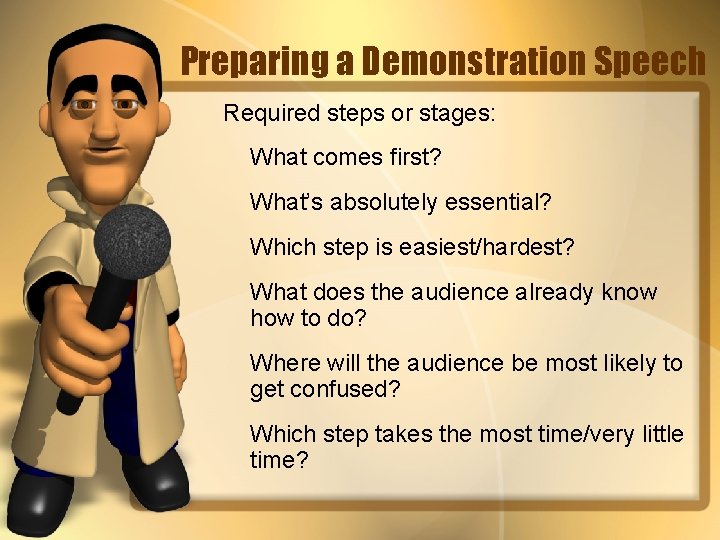 Preparing a Demonstration Speech

Required steps or stages:

What comes first?

What's absolutely essential?

Which step is easiest/hardest?

What does the audience already know how to do?

Where will the audience be most likely to get confused?

Which step takes the most time/very little time?